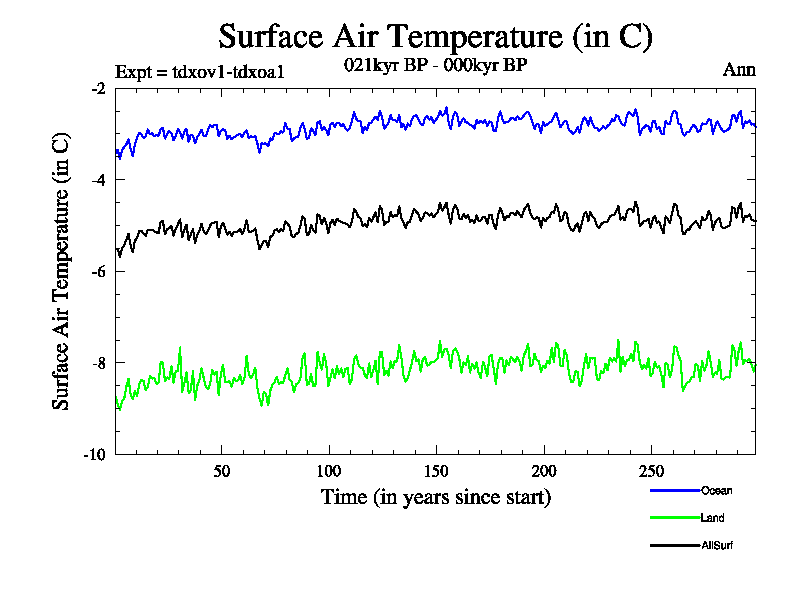 Surface Air Temperature (in C)
Expt = tdxov1-tdxoa1
021kyr BP - 000kyr BP
Ann

Surface Air Temperature (in C)

-2
-4
-6
-8
-10

50
100
150
200
250

Time (in years since start)

Ocean
Land
AllSurf